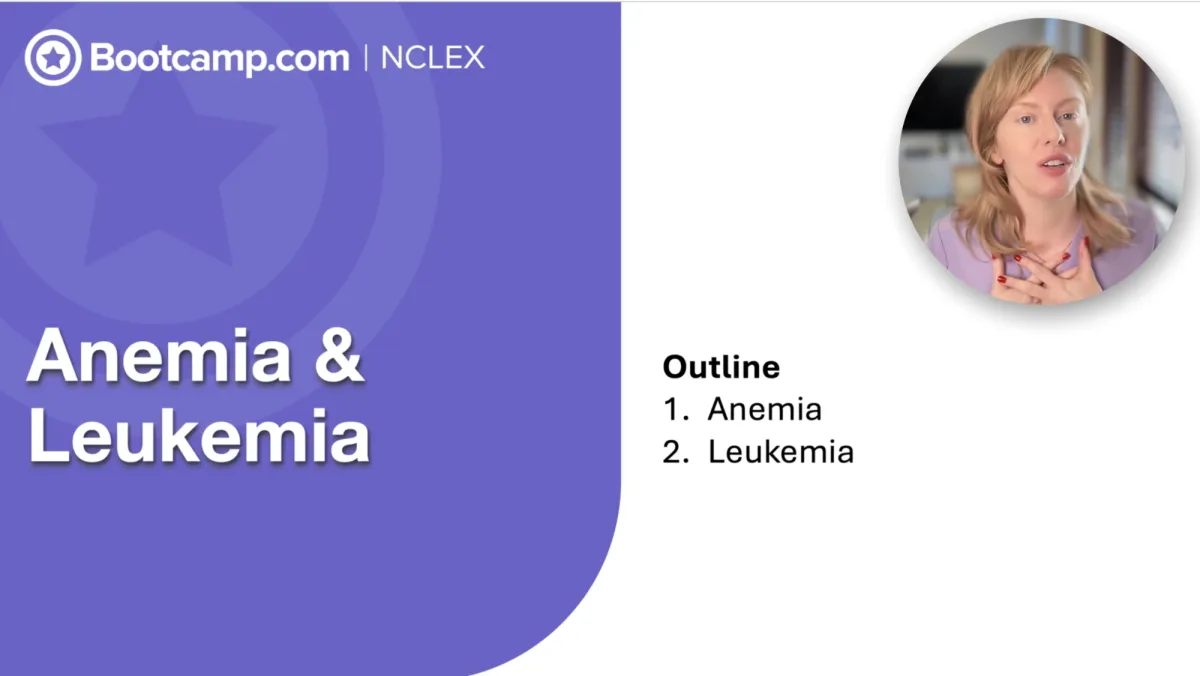 Bootcamp.com | NCLEX

Anemia & Leukemia

Outline
1. Anemia
2. Leukemia